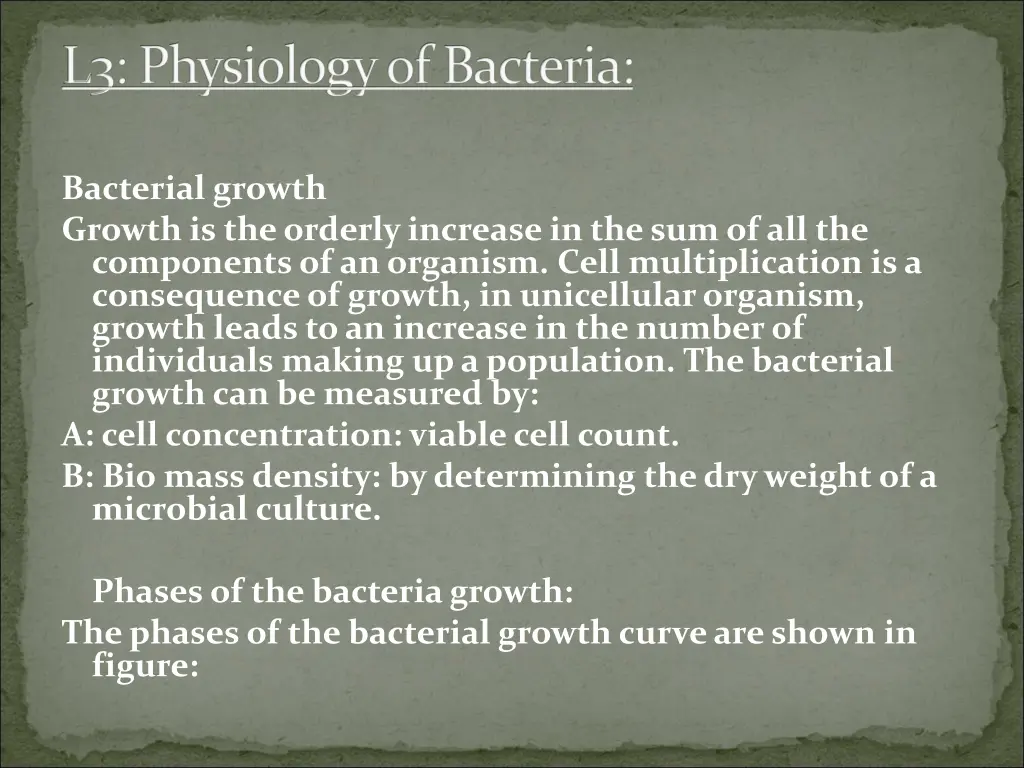 L3: Physiology of Bacteria:

Bacterial growth

Growth is the orderly increase in the sum of all the components of an organism. Cell multiplication is a consequence of growth, in unicellular organism, growth leads to an increase in the number of individuals making up a population. The bacterial growth can be measured by:

A: cell concentration: viable cell count.

B: Bio mass density: by determining the dry weight of a microbial culture.

Phases of the bacteria growth:

The phases of the bacterial growth curve are shown in figure: